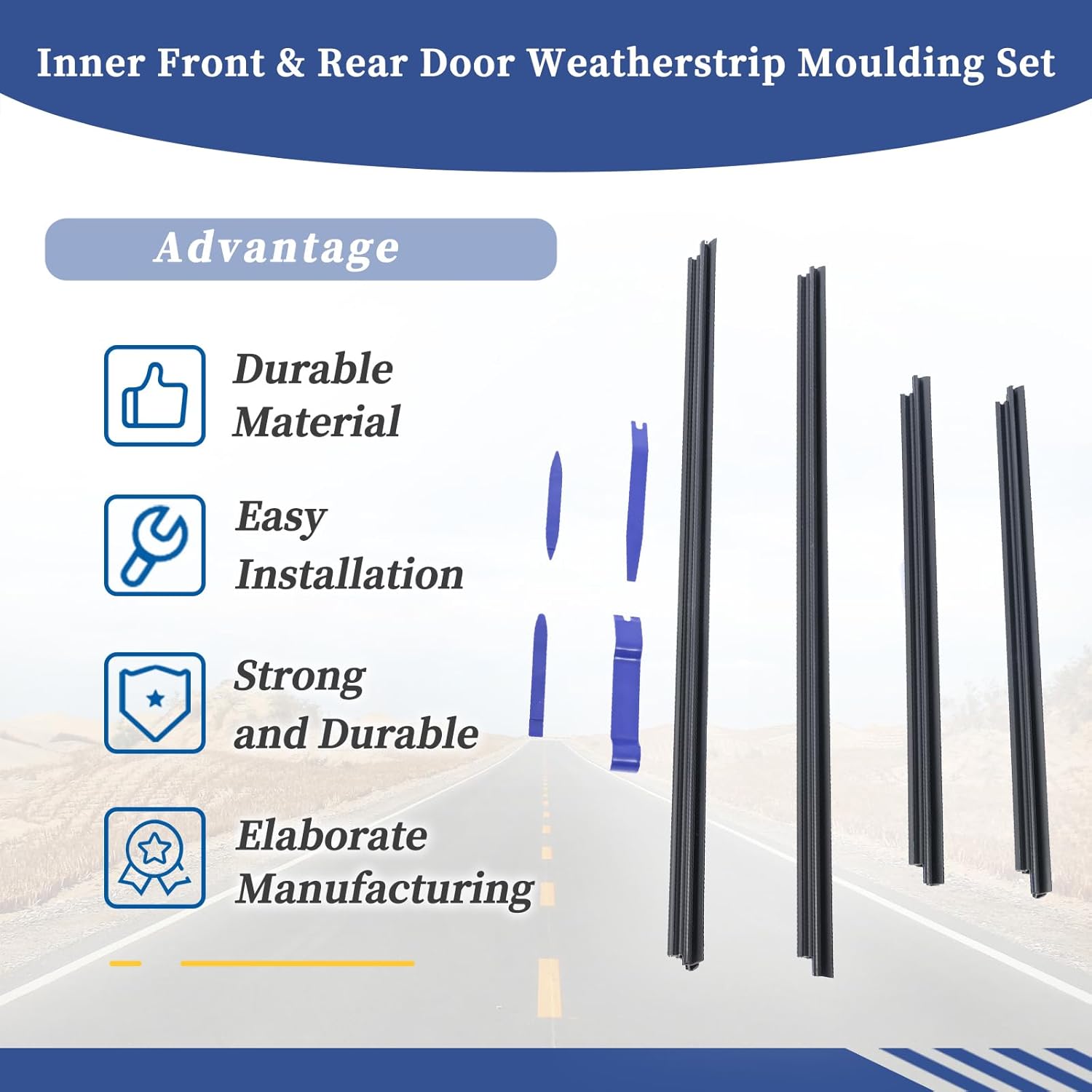 Inner Front & Rear Door Weatherstrip Moulding Set

Advantage

Durable Material

Easy Installation

Strong and Durable

Elaborate Manufacturing